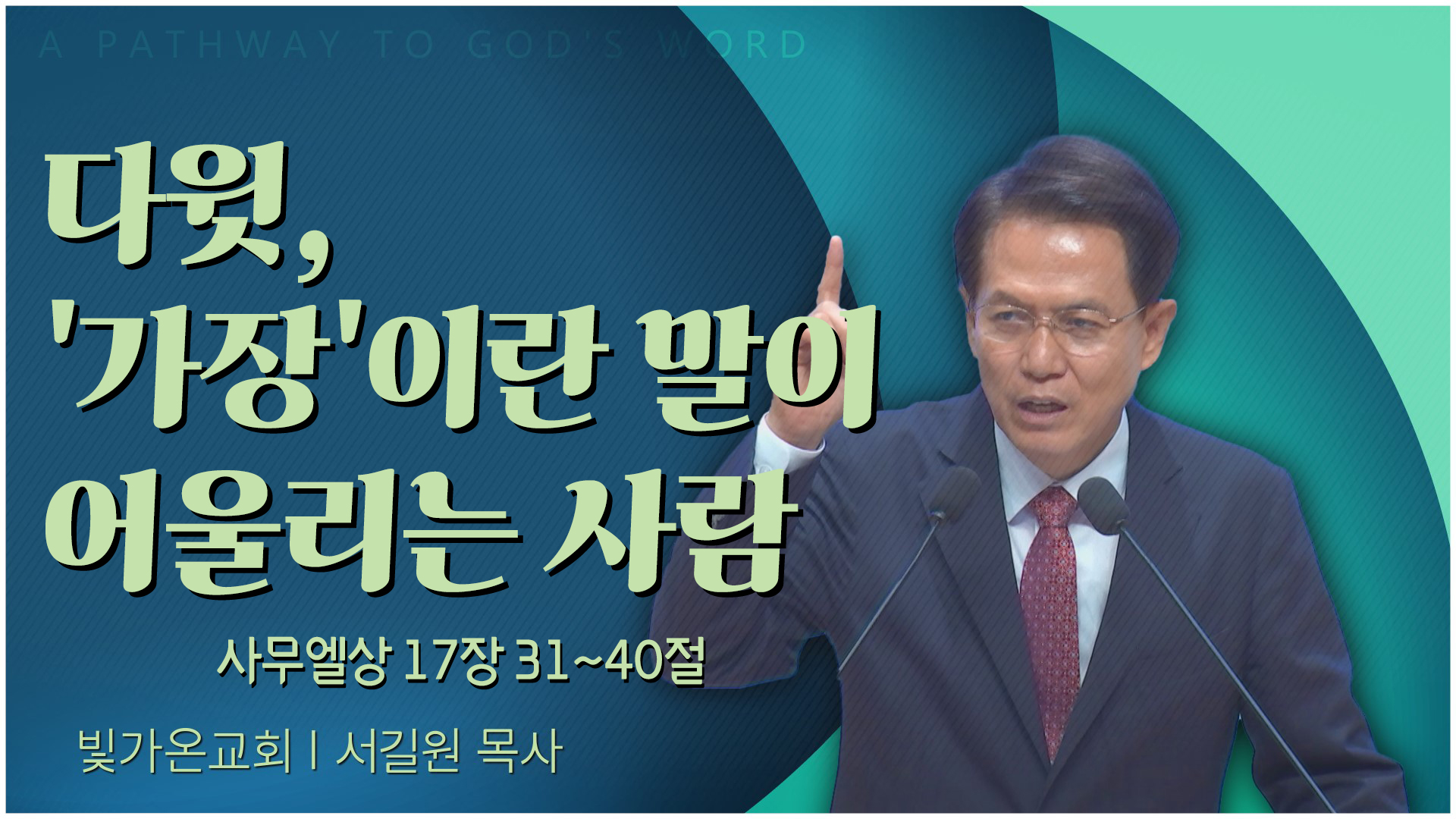 A PATHWAY TO GOD'S WORD

다윗, '가장'이란 말이 어울리는 사람

사무엘상 17장 31~40절

빛가온교회 | 서길원 목사